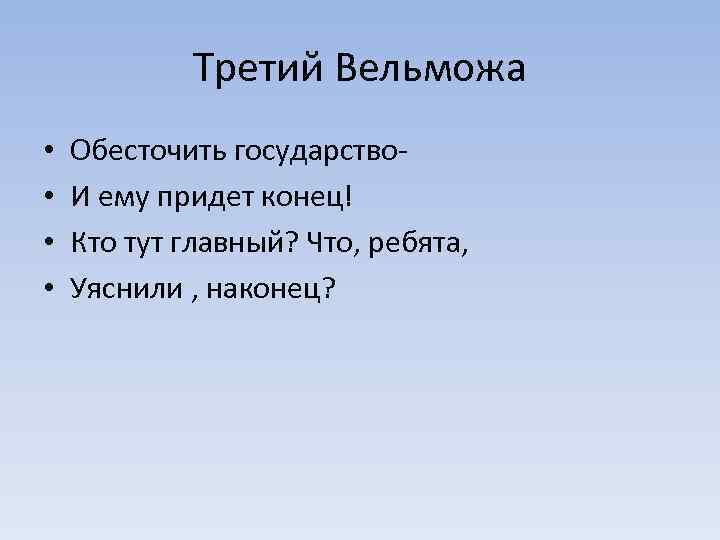 Третий Вельможа

• Обесточить государство-
• И ему придет конец!
• Кто тут главный? Что, ребята,
• Уяснили , наконец?